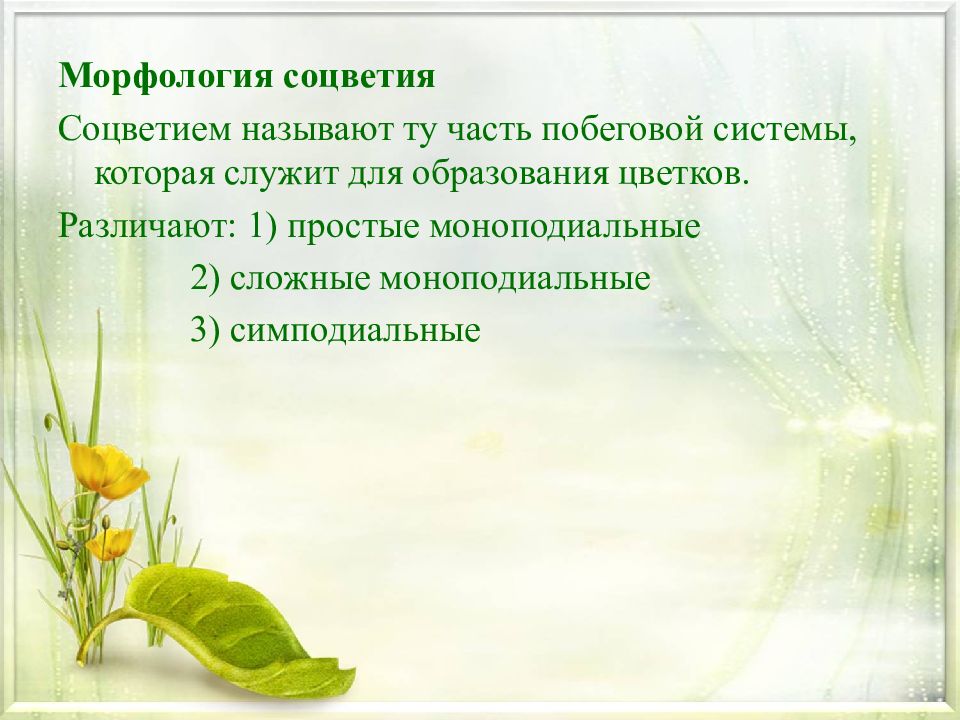 Морфология соцветия

Соцветием называют ту часть побеговой системы, которая служит для образования цветков.

Различают: 1) простые моноподиальные
2) сложные моноподиальные
3) симподиальные